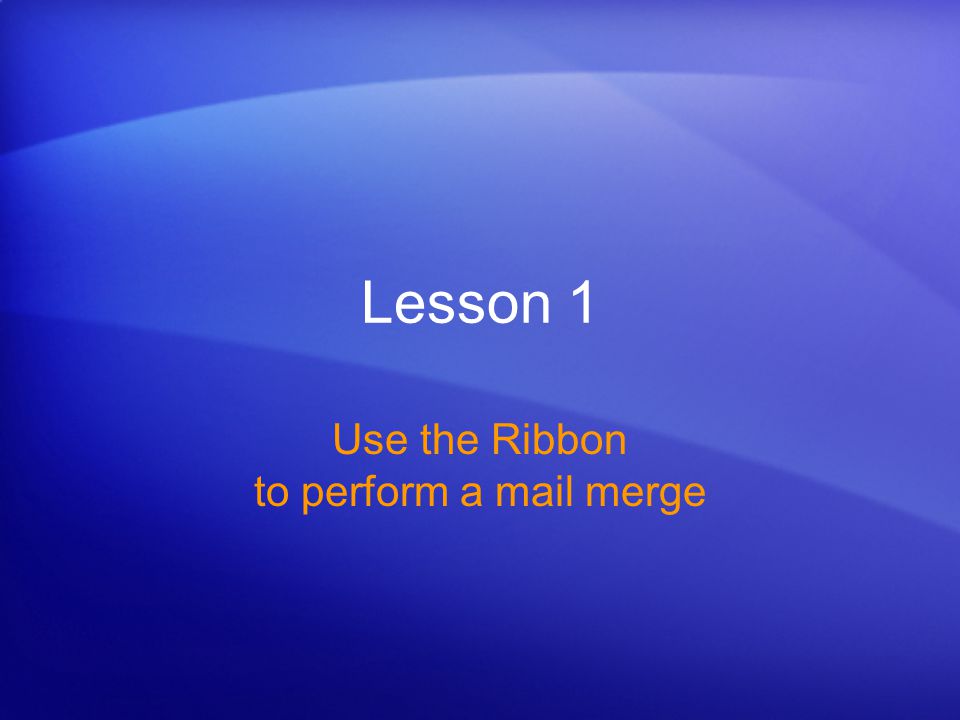 Lesson 1

Use the Ribbon
to perform a mail merge